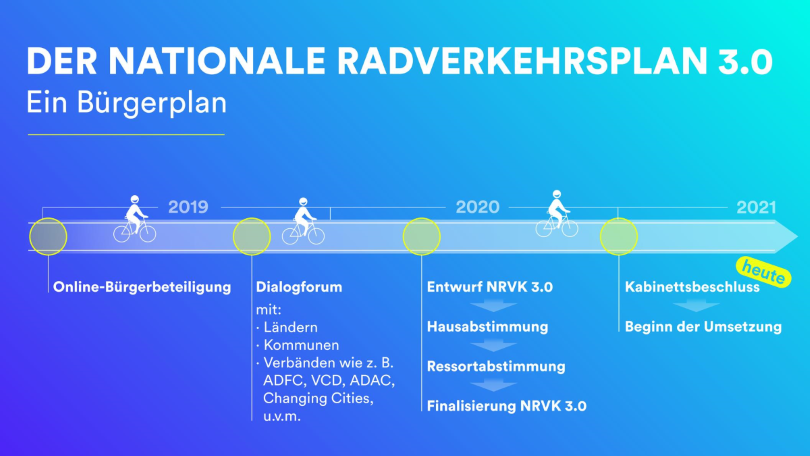 DER NATIONALE RADVERKEHRSPLAN 3.0
Ein Bürgerplan

2019

2020

2021

Online-Bürgerbeteiligung

Dialogforum
mit:
· Ländern
· Kommunen
· Verbänden wie z. B. ADFC, VCD, ADAC, Changing Cities, u.v.m.

Entwurf NRVK 3.0

Hausabstimmung

Ressortabstimmung

Finalisierung NRVK 3.0

heute

Kabinettsbeschluss

Beginn der Umsetzung